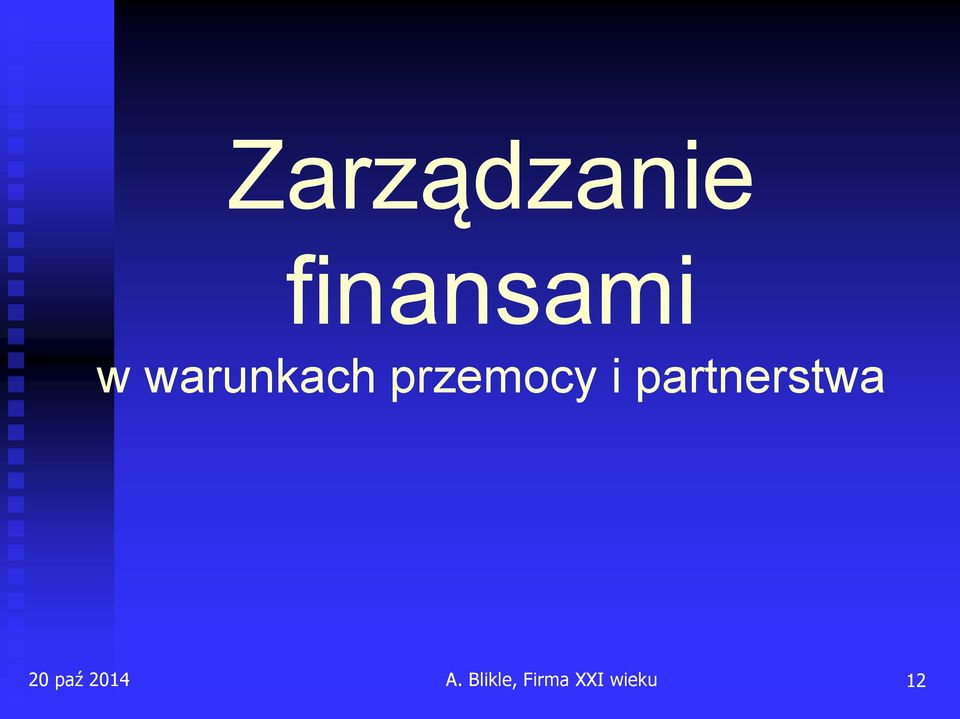 Zarządzanie finansami

w warunkach przemocy i partnerstwa

20 paź 2014

A. Blikle, Firma XXI wieku

12